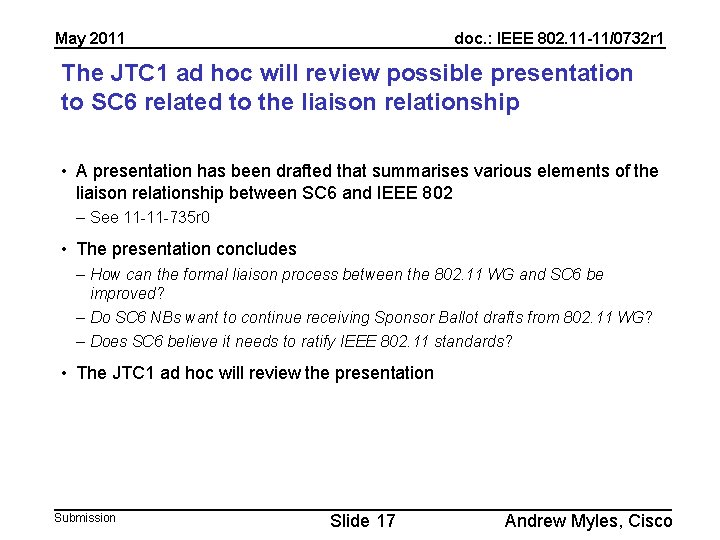 May 2011

doc.: IEEE 802.11-11/0732r1

The JTC1 ad hoc will review possible presentation to SC6 related to the liaison relationship

• A presentation has been drafted that summarises various elements of the liaison relationship between SC6 and IEEE 802
– See 11-11-735r0

• The presentation concludes
– How can the formal liaison process between the 802.11 WG and SC6 be improved?
– Do SC6 NBs want to continue receiving Sponsor Ballot drafts from 802.11 WG?
– Does SC6 believe it needs to ratify IEEE 802.11 standards?

• The JTC1 ad hoc will review the presentation

Submission

Slide 17

Andrew Myles, Cisco